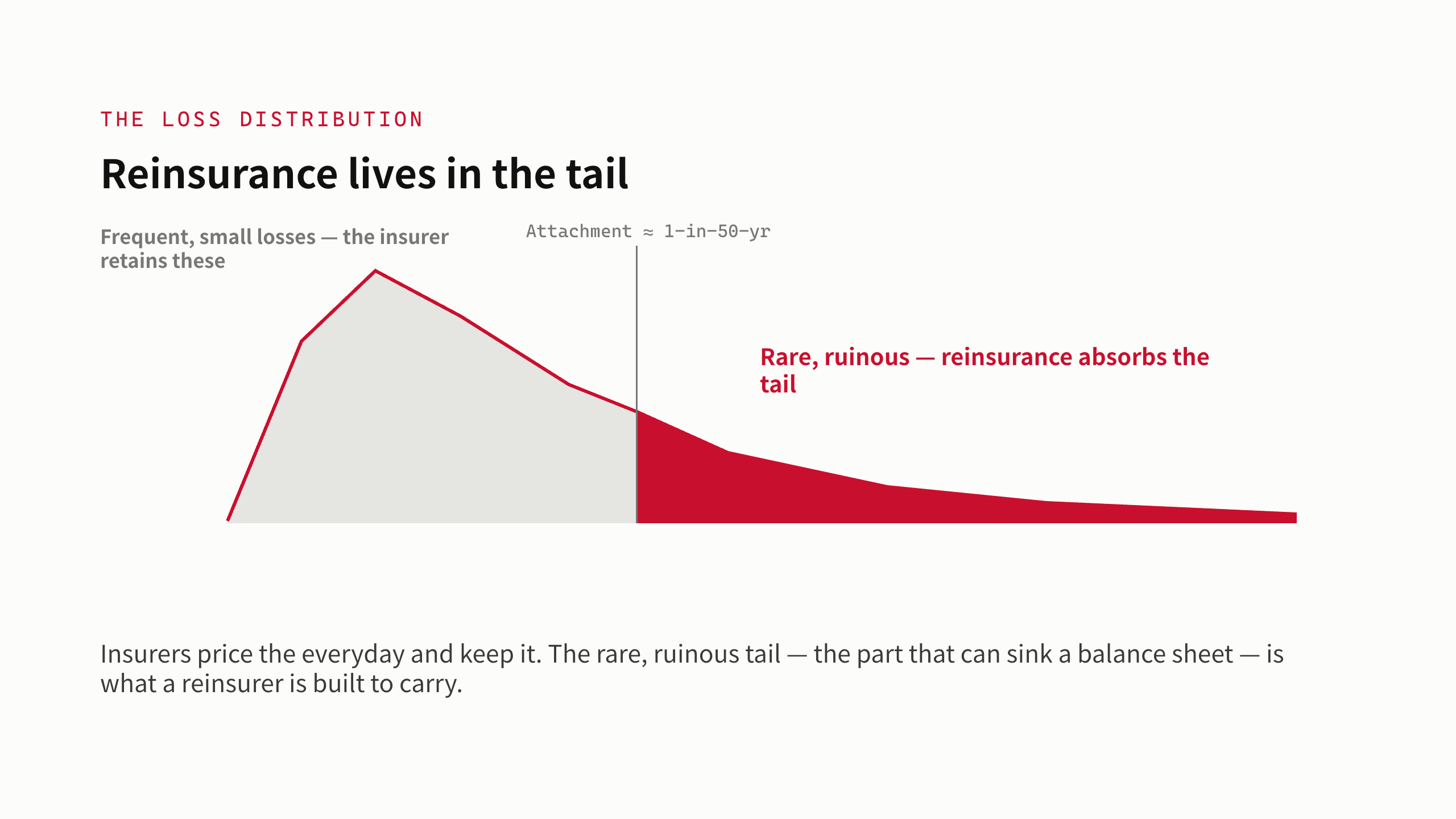 THE LOSS DISTRIBUTION

Reinsurance lives in the tail

Frequent, small losses — the insurer retains these

Attachment ≈ 1-in-50-yr

Rare, ruinous — reinsurance absorbs the tail

Insurers price the everyday and keep it. The rare, ruinous tail — the part that can sink a balance sheet — is what a reinsurer is built to carry.